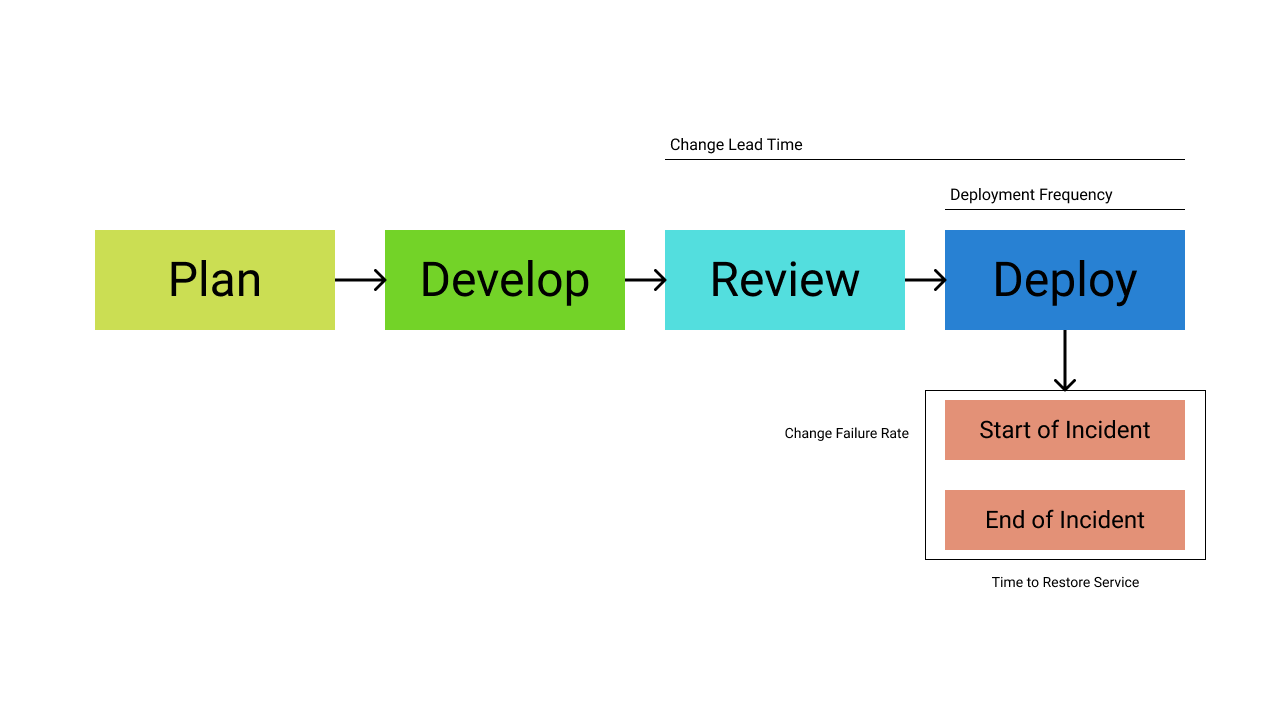 Change Lead Time

Deployment Frequency

Plan

Develop

Review

Deploy

Change Failure Rate

Start of Incident

End of Incident

Time to Restore Service